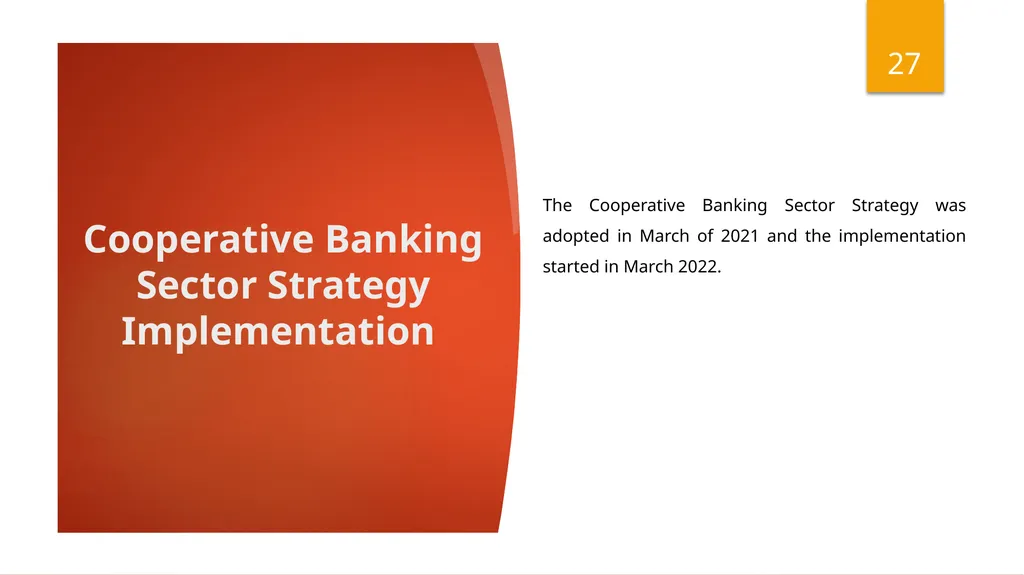 27

Cooperative Banking Sector Strategy Implementation

The Cooperative Banking Sector Strategy was adopted in March of 2021 and the implementation started in March 2022.